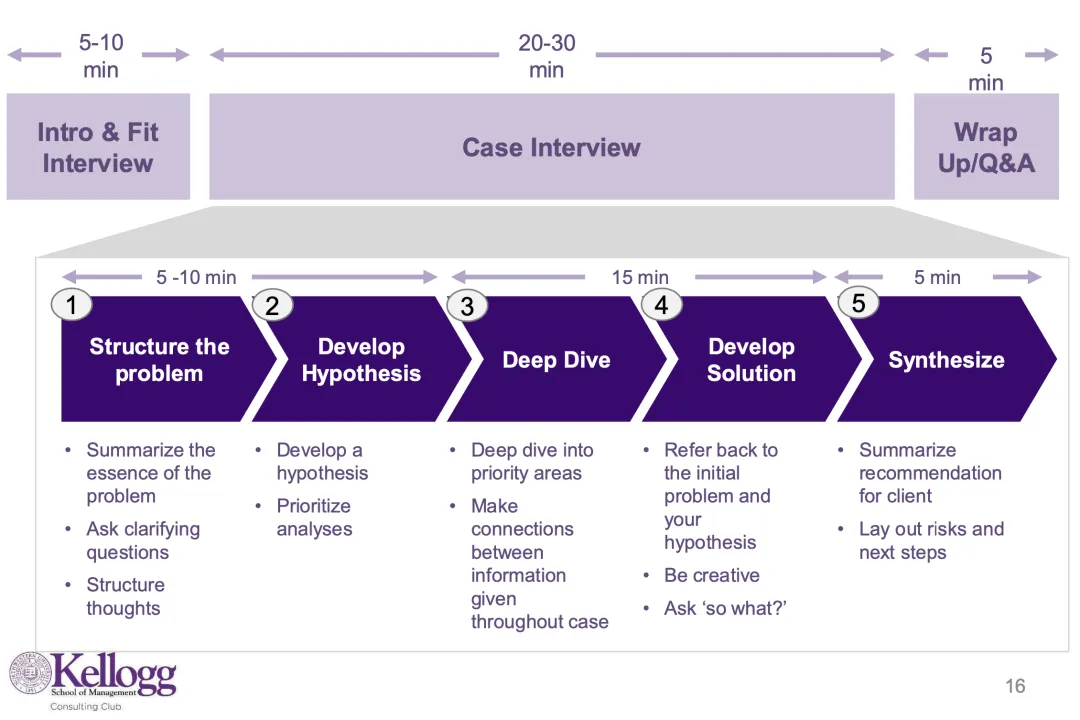 5-10 min

20-30 min

5 min

Intro & Fit Interview

Case Interview

Wrap Up/Q&A

5 -10 min

15 min

5 min

1 Structure the problem

2 Develop Hypothesis

3 Deep Dive

4 Develop Solution

5 Synthesize

• Summarize the essence of the problem
• Ask clarifying questions
• Structure thoughts

• Develop a hypothesis
• Prioritize analyses

• Deep dive into priority areas
• Make connections between information given throughout case

• Refer back to the initial problem and your hypothesis
• Be creative
• Ask 'so what?'

• Summarize recommendation for client
• Lay out risks and next steps

Kellogg School of Management
Consulting Club

16